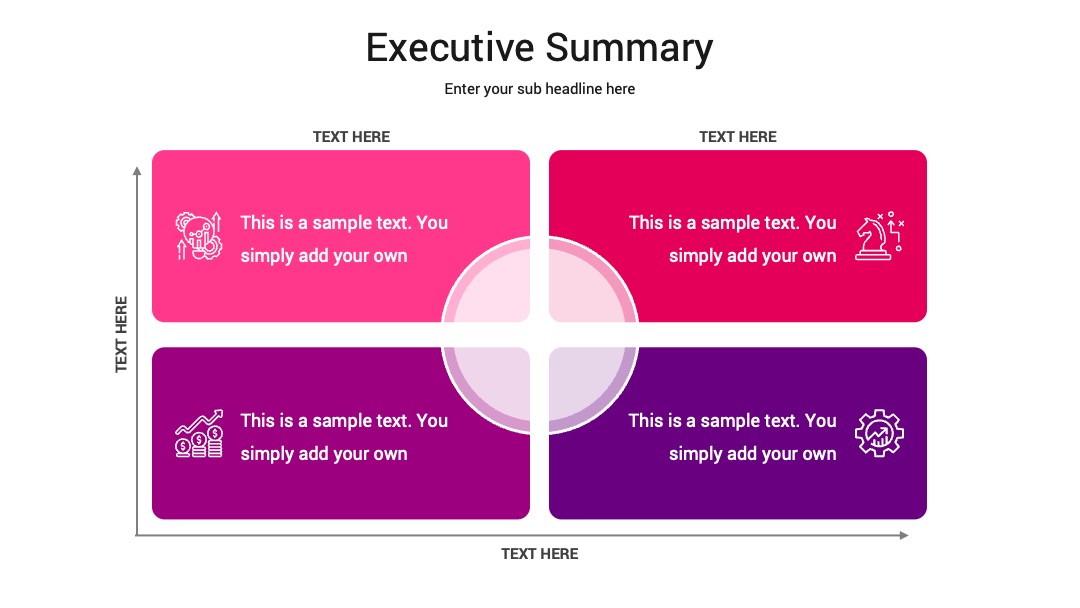 Executive Summary

Enter your sub headline here

TEXT HERE

TEXT HERE

TEXT HERE

This is a sample text. You simply add your own

This is a sample text. You simply add your own

This is a sample text. You simply add your own

This is a sample text. You simply add your own

TEXT HERE